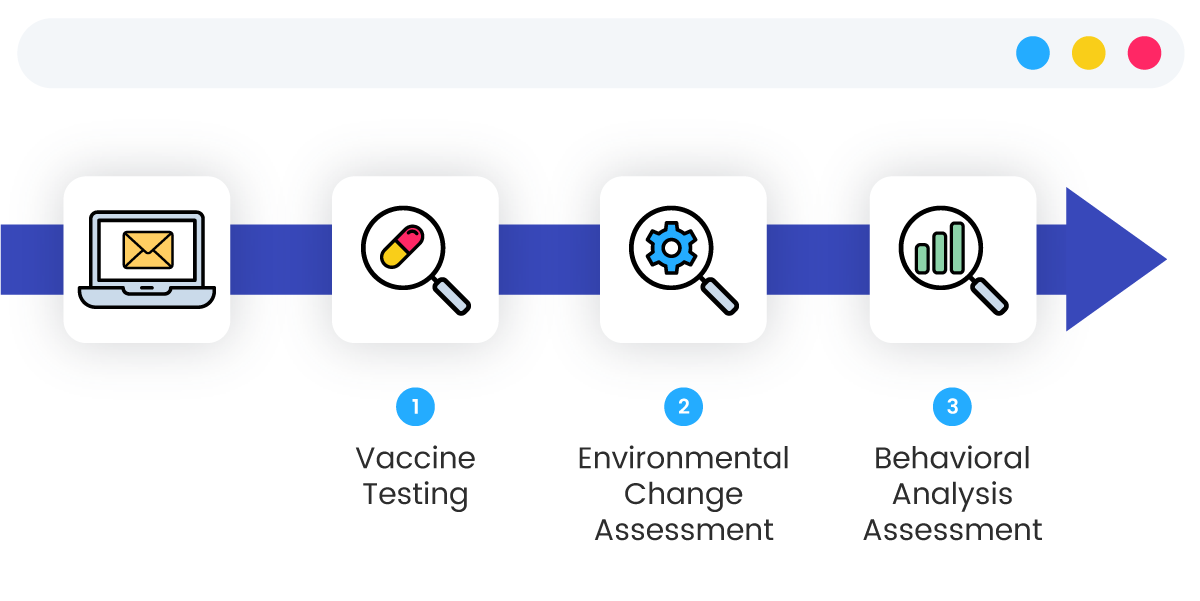 1
Vaccine Testing

2
Environmental Change Assessment

3
Behavioral Analysis Assessment